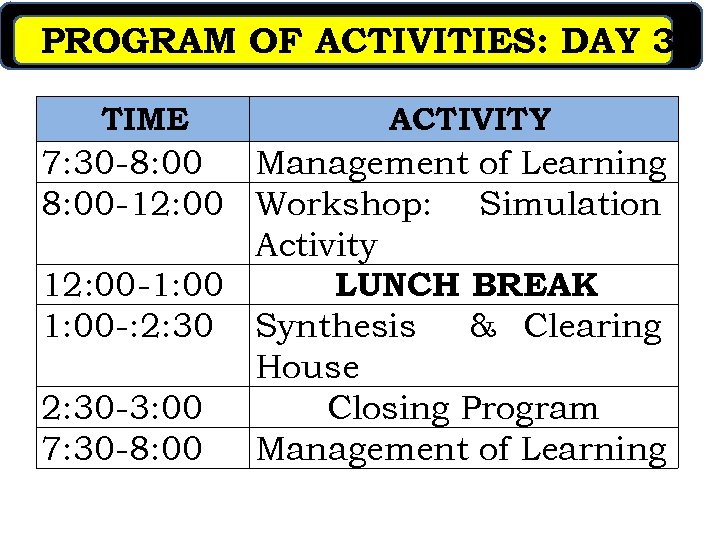 PROGRAM OF ACTIVITIES: DAY 3

| TIME | ACTIVITY |
|---|---|
| 7:30-8:00 | Management of Learning |
| 8:00-12:00 | Workshop: Simulation Activity |
| 12:00-1:00 | **LUNCH BREAK** |
| 1:00-:2:30 | Synthesis & Clearing House |
| 2:30-3:00 | Closing Program |
| 7:30-8:00 | Management of Learning |